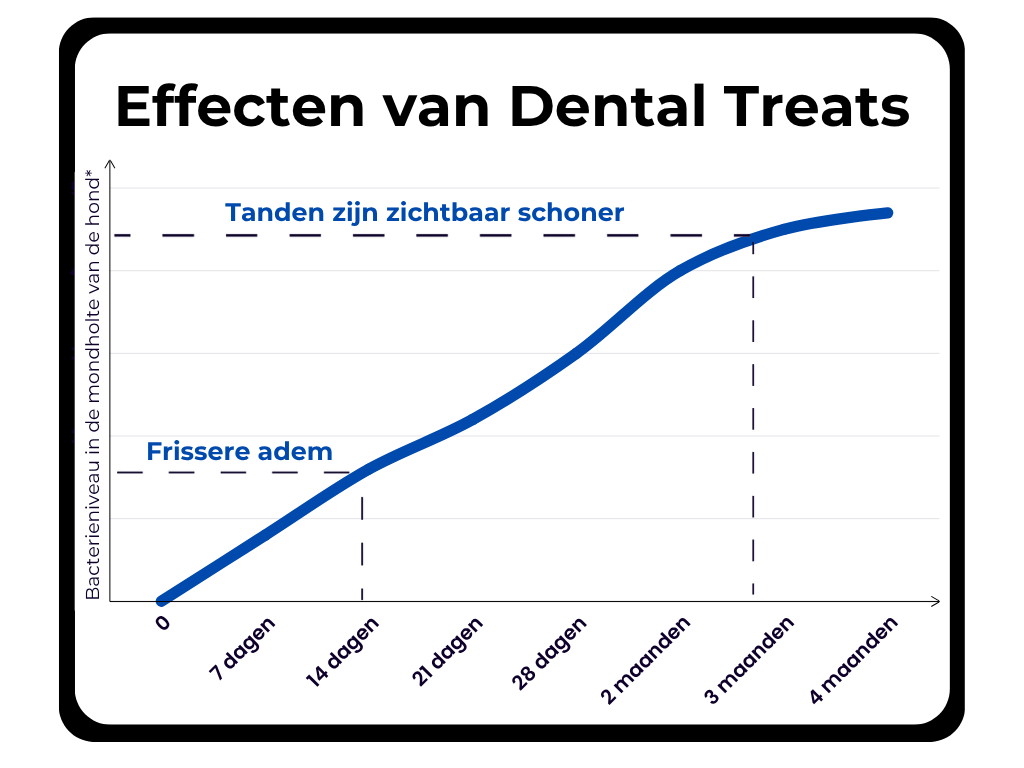 Effecten van Dental Treats

Bacterieniveau in de mondholte van de hond*

Tanden zijn zichtbaar schoner

Frissere adem

0
7 dagen
14 dagen
21 dagen
28 dagen
2 maanden
3 maanden
4 maanden